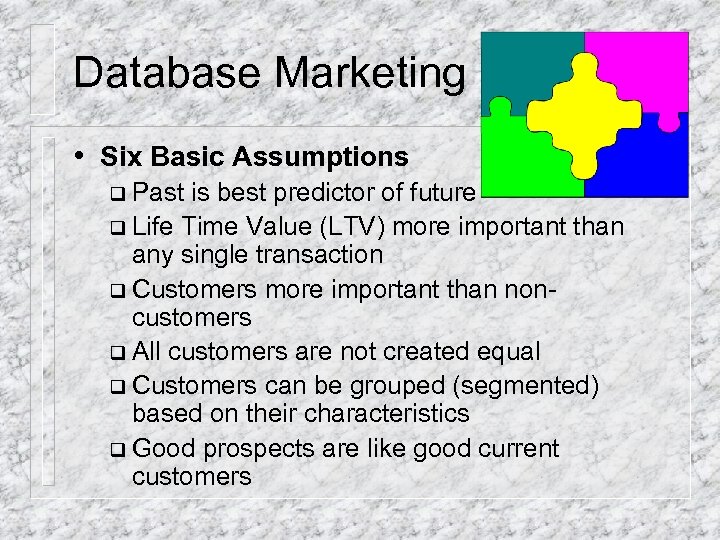 Database Marketing

• Six Basic Assumptions
❑ Past is best predictor of future
❑ Life Time Value (LTV) more important than any single transaction
❑ Customers more important than non-customers
❑ All customers are not created equal
❑ Customers can be grouped (segmented) based on their characteristics
❑ Good prospects are like good current customers